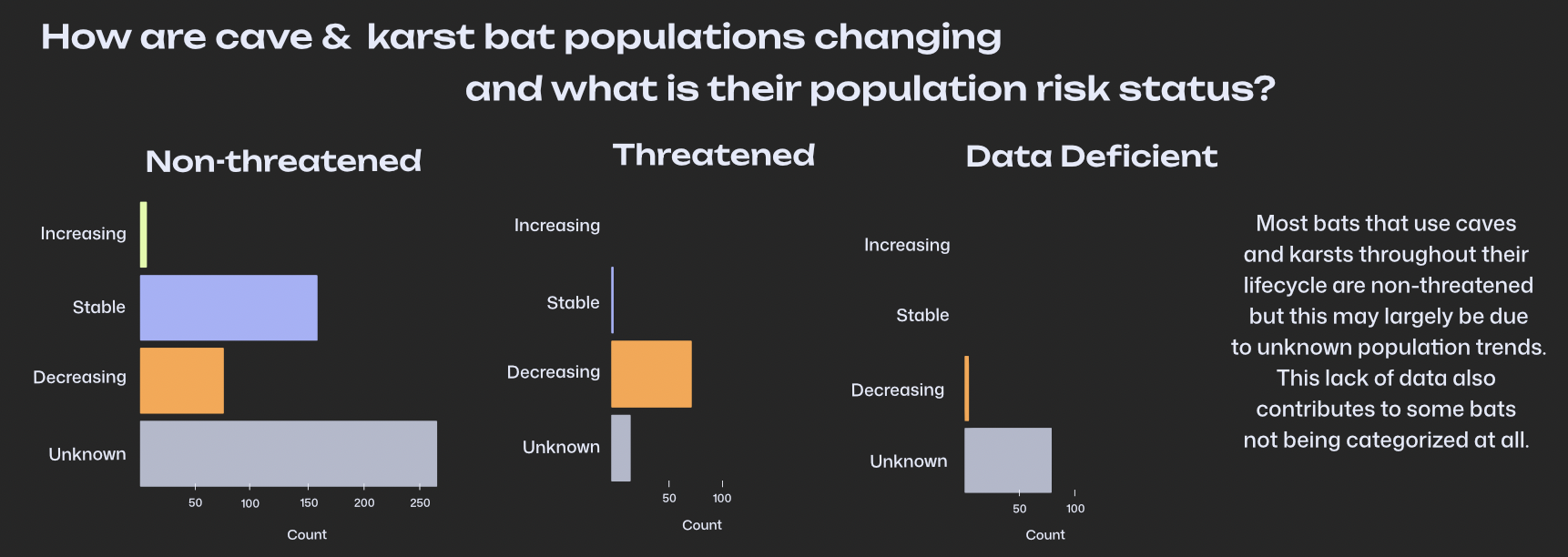 How are cave & karst bat populations changing and what is their population risk status?

Non-threatened

Increasing
Stable
Decreasing
Unknown

50 100 150 200 250

Count

Threatened

Increasing
Stable
Decreasing
Unknown

50 100

Count

Data Deficient

Increasing
Stable
Decreasing
Unknown

50 100

Count

Most bats that use caves and karsts throughout their lifecycle are non-threatened but this may largely be due to unknown population trends. This lack of data also contributes to some bats not being categorized at all.